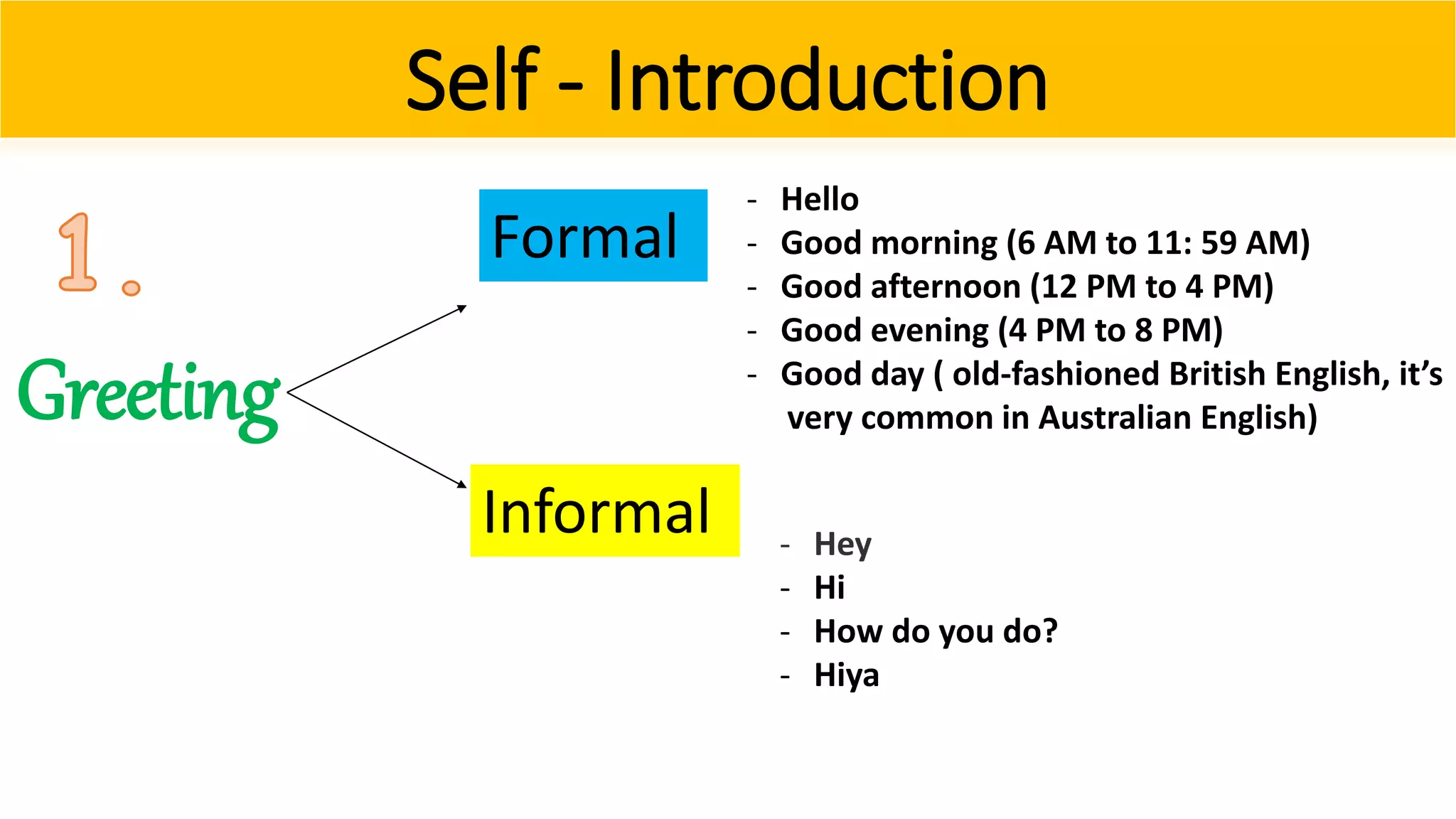 Self - Introduction

1.

Greeting

Formal

- Hello
- Good morning (6 AM to 11: 59 AM)
- Good afternoon (12 PM to 4 PM)
- Good evening (4 PM to 8 PM)
- Good day ( old-fashioned British English, it's very common in Australian English)

Informal

- Hey
- Hi
- How do you do?
- Hiya